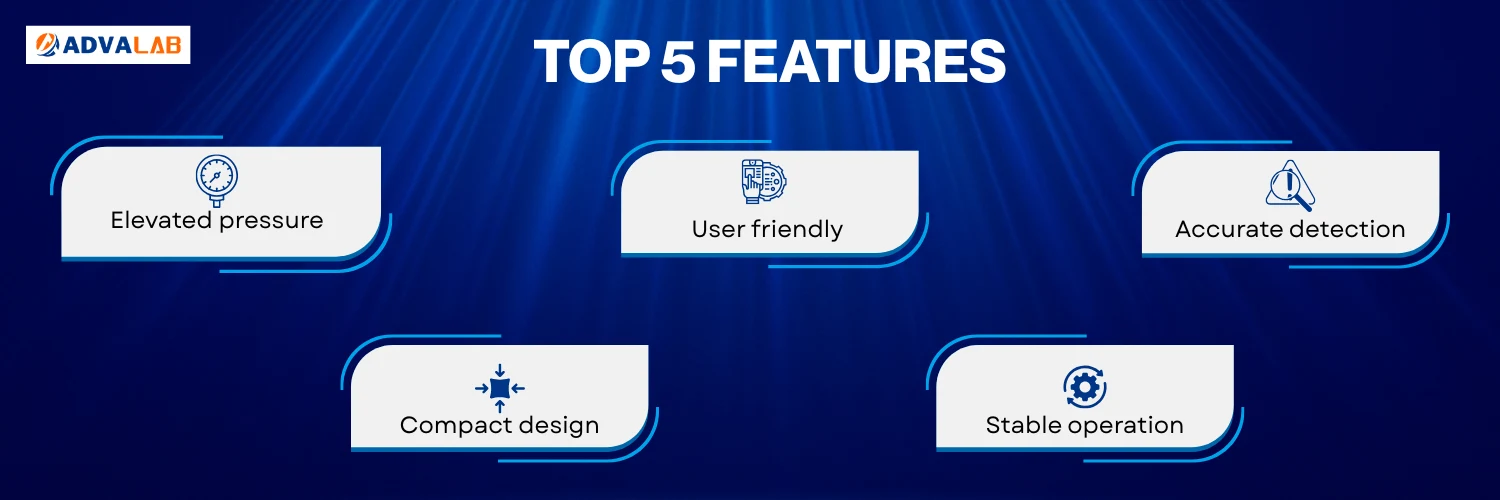 ADVALAB

TOP 5 FEATURES

Elevated pressure

User friendly

Accurate detection

Compact design

Stable operation